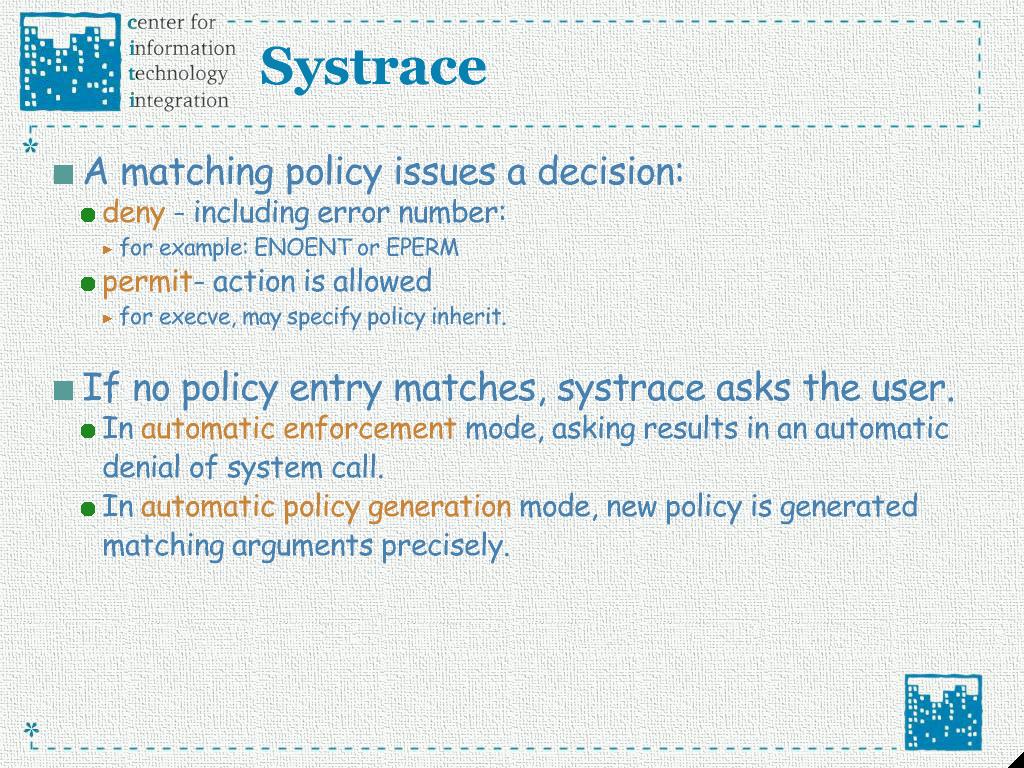 center for
information
technology
integration

Systrace

A matching policy issues a decision:
deny - including error number:
for example: ENOENT or EPERM
permit- action is allowed
for execve, may specify policy inherit.

If no policy entry matches, systrace asks the user.
In automatic enforcement mode, asking results in an automatic denial of system call.
In automatic policy generation mode, new policy is generated matching arguments precisely.